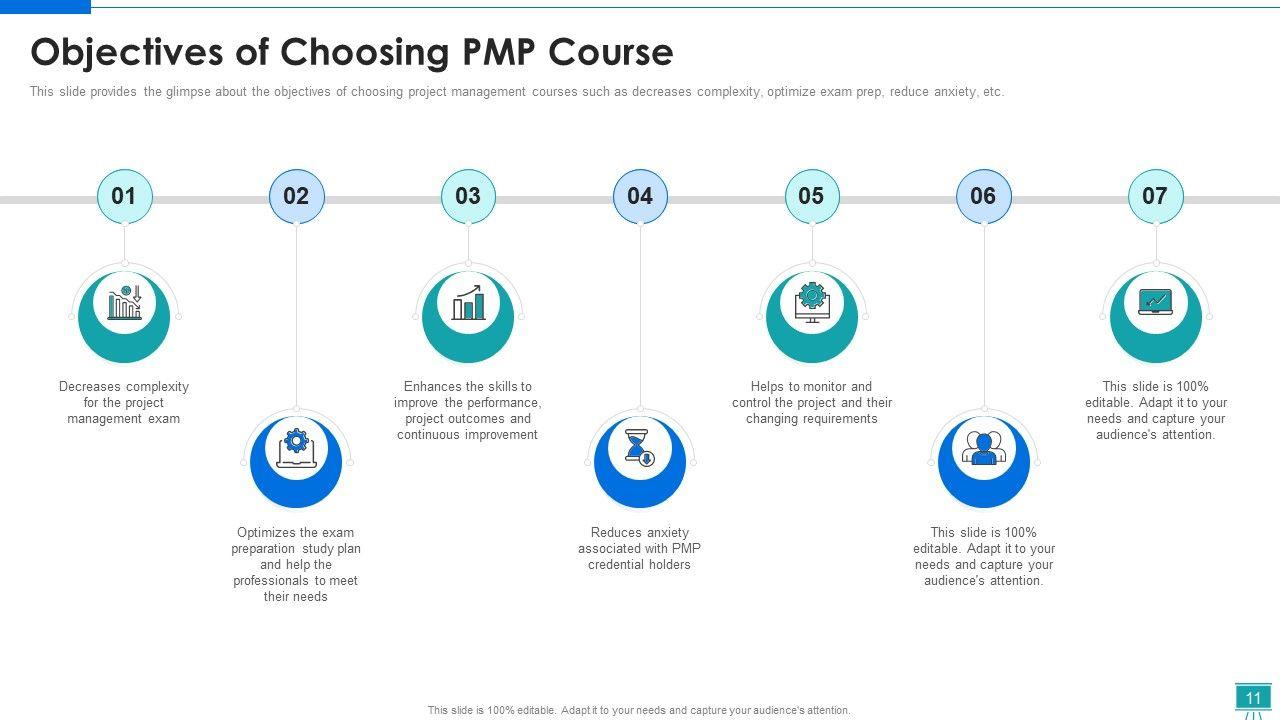 Objectives of Choosing PMP Course

This slide provides the glimpse about the objectives of choosing project management courses such as decreases complexity, optimize exam prep, reduce anxiety, etc.

01

Decreases complexity for the project management exam

02

Optimizes the exam preparation study plan and help the professionals to meet their needs

03

Enhances the skills to improve the performance, project outcomes and continuous improvement

04

Reduces anxiety associated with PMP credential holders

05

Helps to monitor and control the project and their changing requirements

06

This slide is 100% editable. Adapt it to your needs and capture your audience's attention.

07

This slide is 100% editable. Adapt it to your needs and capture your audience's attention.

This slide is 100% editable. Adapt it to your needs and capture your audience's attention.

11